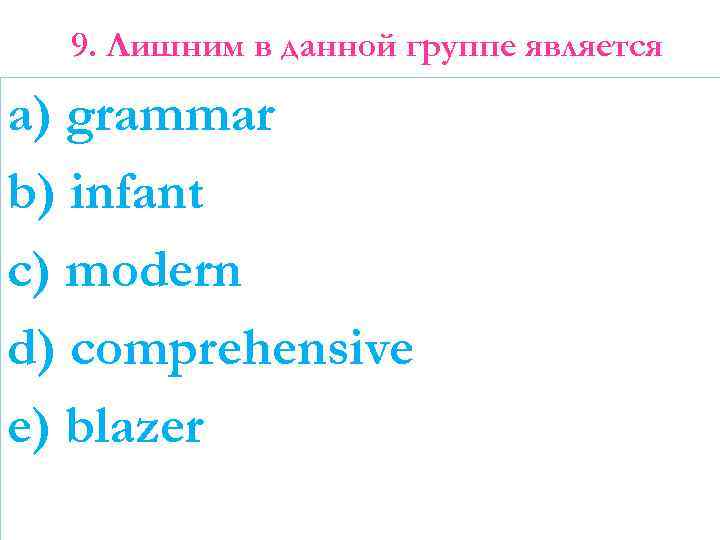 9. Лишним в данной группе является

a) grammar

b) infant

c) modern

d) comprehensive

e) blazer